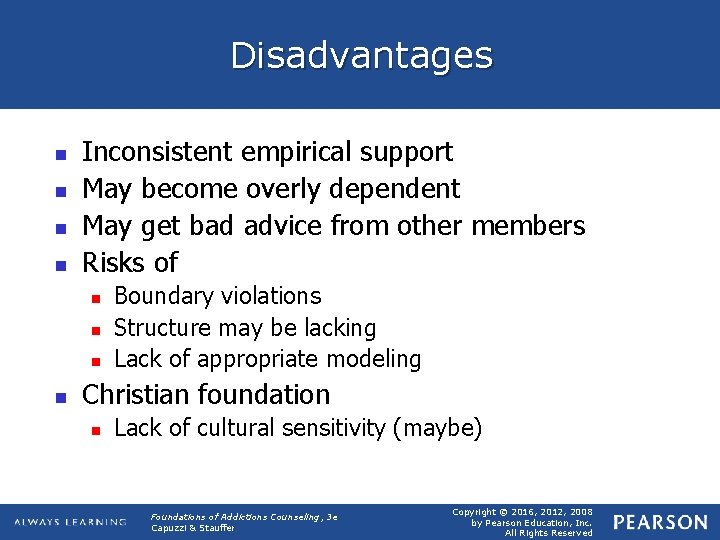 Disadvantages

- Inconsistent empirical support
- May become overly dependent
- May get bad advice from other members
- Risks of
  - Boundary violations
  - Structure may be lacking
  - Lack of appropriate modeling
- Christian foundation
  - Lack of cultural sensitivity (maybe)

ALWAYS LEARNING

Foundations of Addictions Counseling, 3e
Capuzzi & Stauffer

Copyright © 2016, 2012, 2008 by Pearson Education, Inc. All Rights Reserved

PEARSON